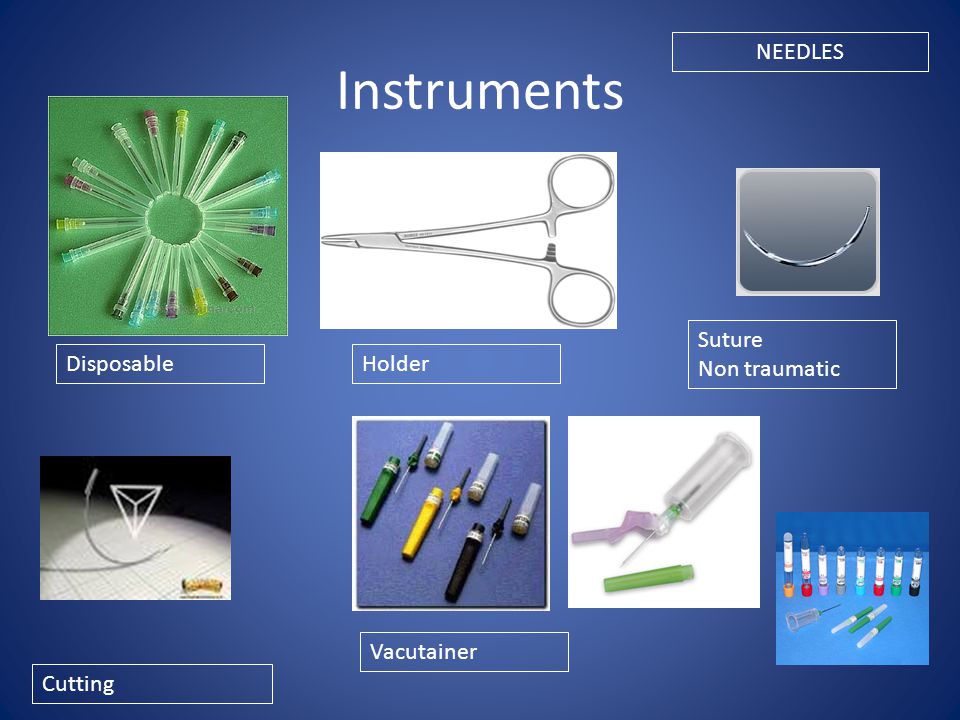 NEEDLES

Instruments

Disposable

Holder

Suture
Non traumatic

Vacutainer

Cutting